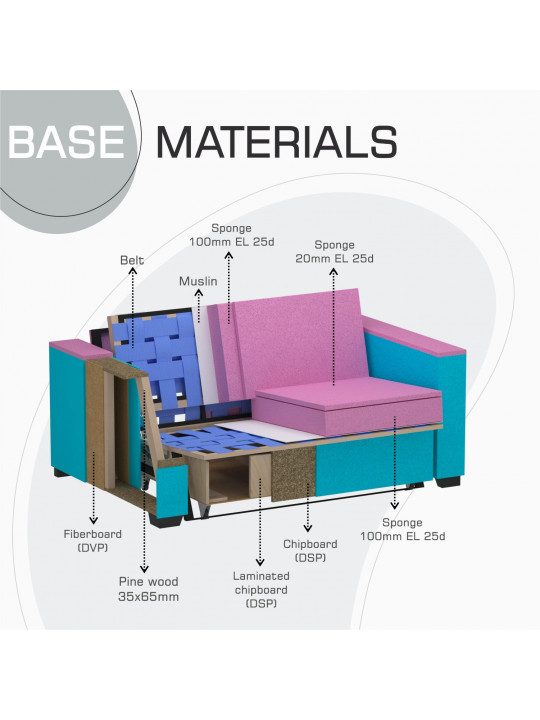 BASE MATERIALS

Sponge
100mm EL 25d

Sponge
20mm EL 25d

Belt

Muslin

Fiberboard
(DVP)

Pine wood
35x65mm

Laminated
chipboard
(DSP)

Chipboard
(DSP)

Sponge
100mm EL 25d